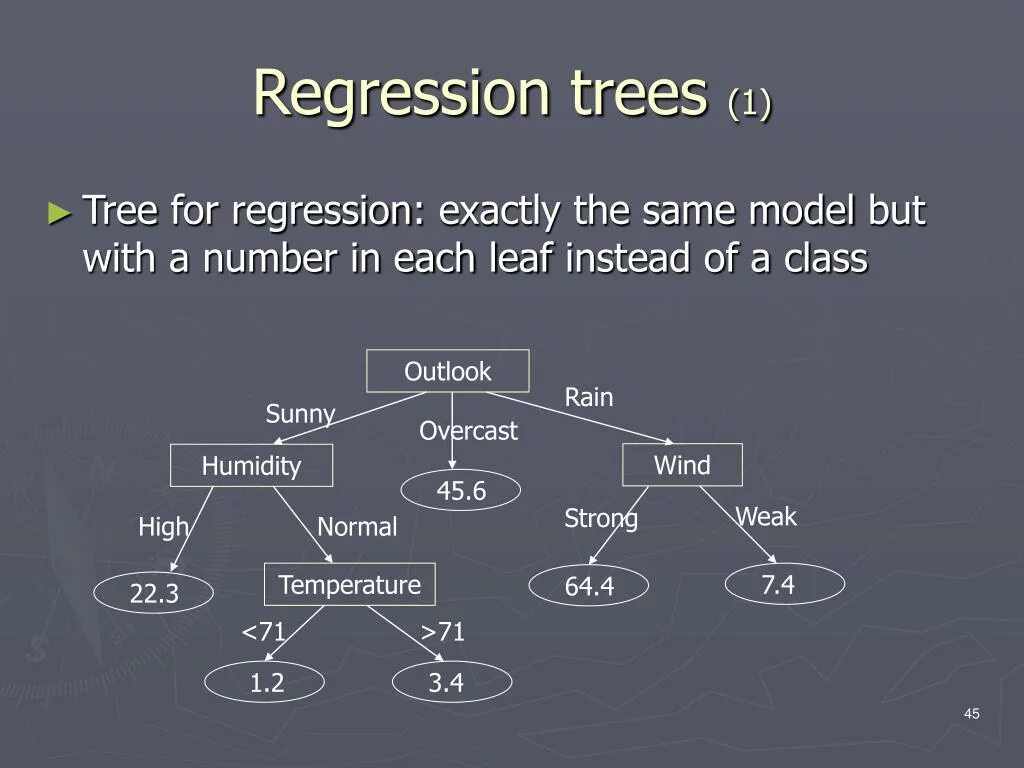 Regression trees (1)

► Tree for regression: exactly the same model but with a number in each leaf instead of a class

Outlook
Sunny
Overcast
Rain
Humidity
45.6
Wind
High
Normal
Strong
Weak
22.3
Temperature
64.4
7.4
<71
>71
1.2
3.4

45